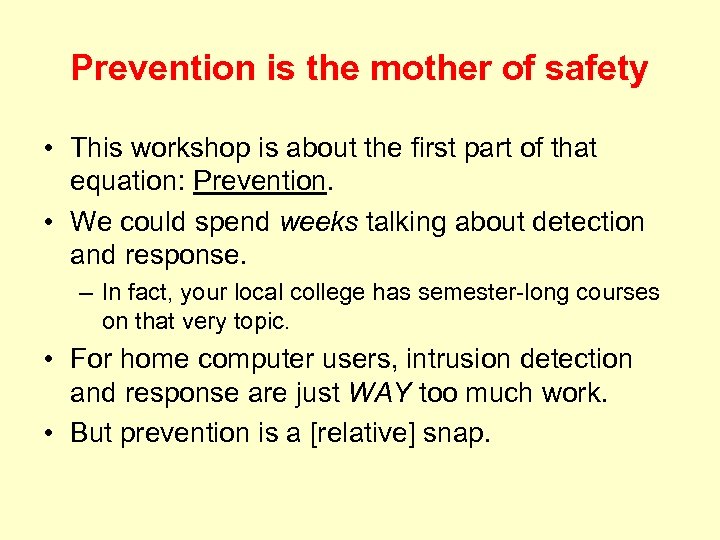 Prevention is the mother of safety

• This workshop is about the first part of that equation: Prevention.

• We could spend weeks talking about detection and response.

– In fact, your local college has semester-long courses on that very topic.

• For home computer users, intrusion detection and response are just WAY too much work.

• But prevention is a [relative] snap.